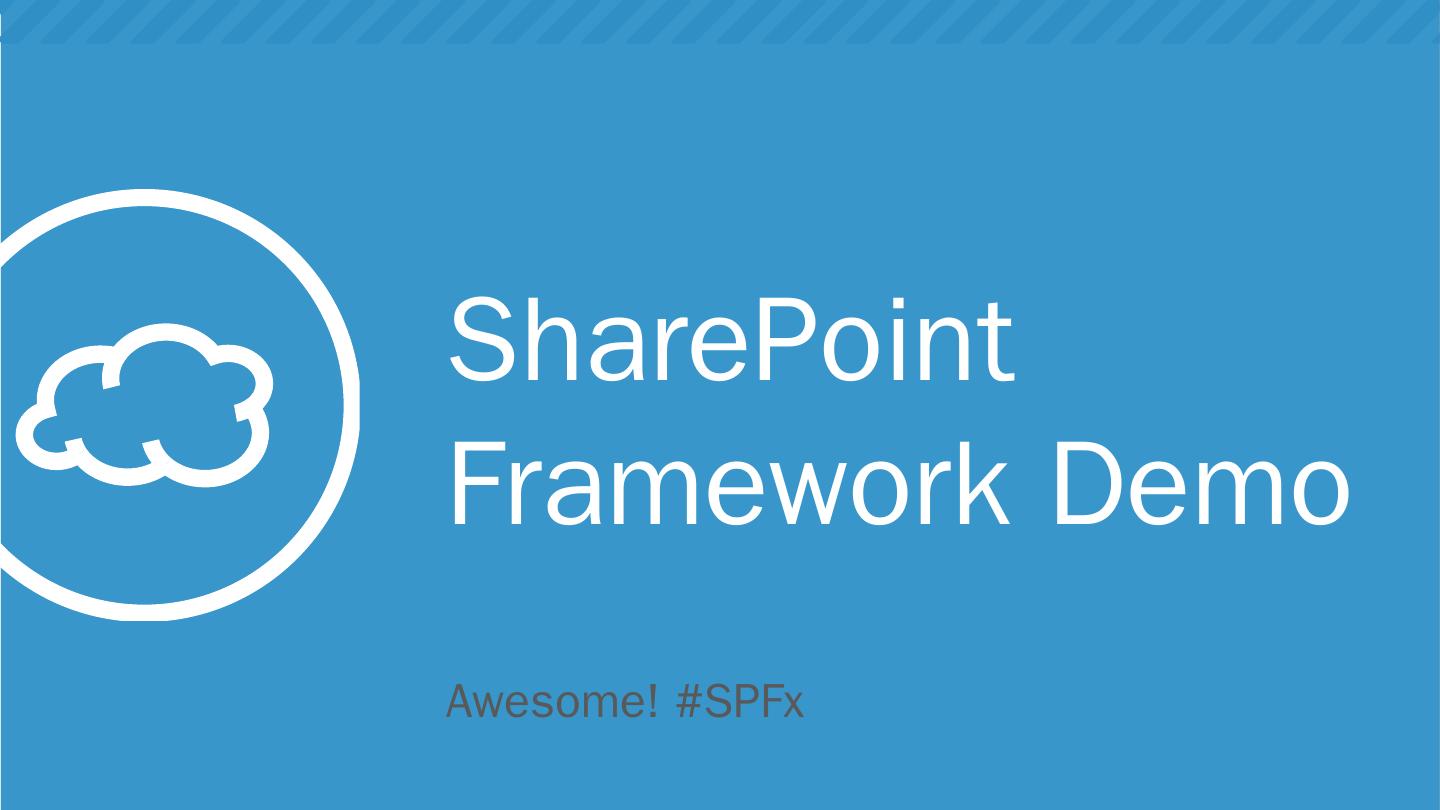 SharePoint Framework Demo

Awesome! #SPFx